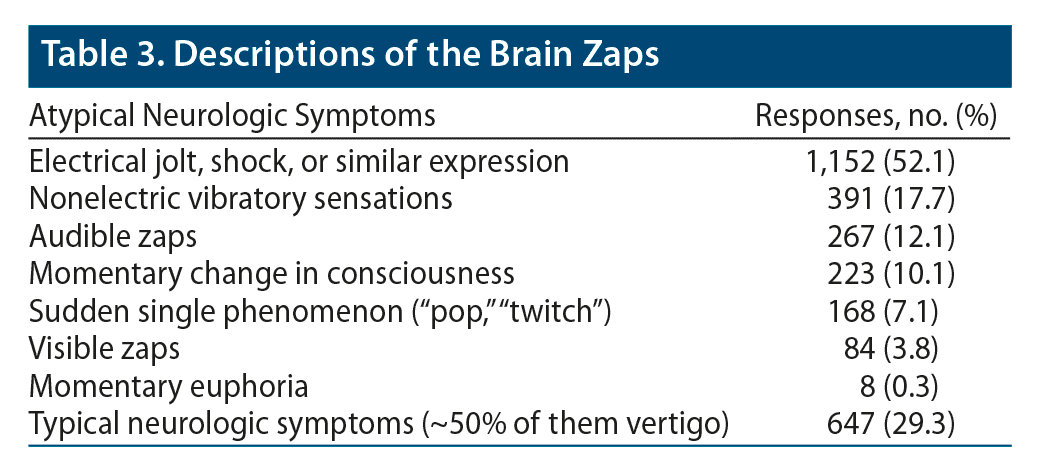 Table 3. Descriptions of the Brain Zaps

| Atypical Neurologic Symptoms | Responses, no. (%) |
|---|---|
| Electrical jolt, shock, or similar expression | 1,152 (52.1) |
| Nonelectric vibratory sensations | 391 (17.7) |
| Audible zaps | 267 (12.1) |
| Momentary change in consciousness | 223 (10.1) |
| Sudden single phenomenon ("pop," "twitch") | 168 (7.1) |
| Visible zaps | 84 (3.8) |
| Momentary euphoria | 8 (0.3) |
| Typical neurologic symptoms (~50% of them vertigo) | 647 (29.3) |